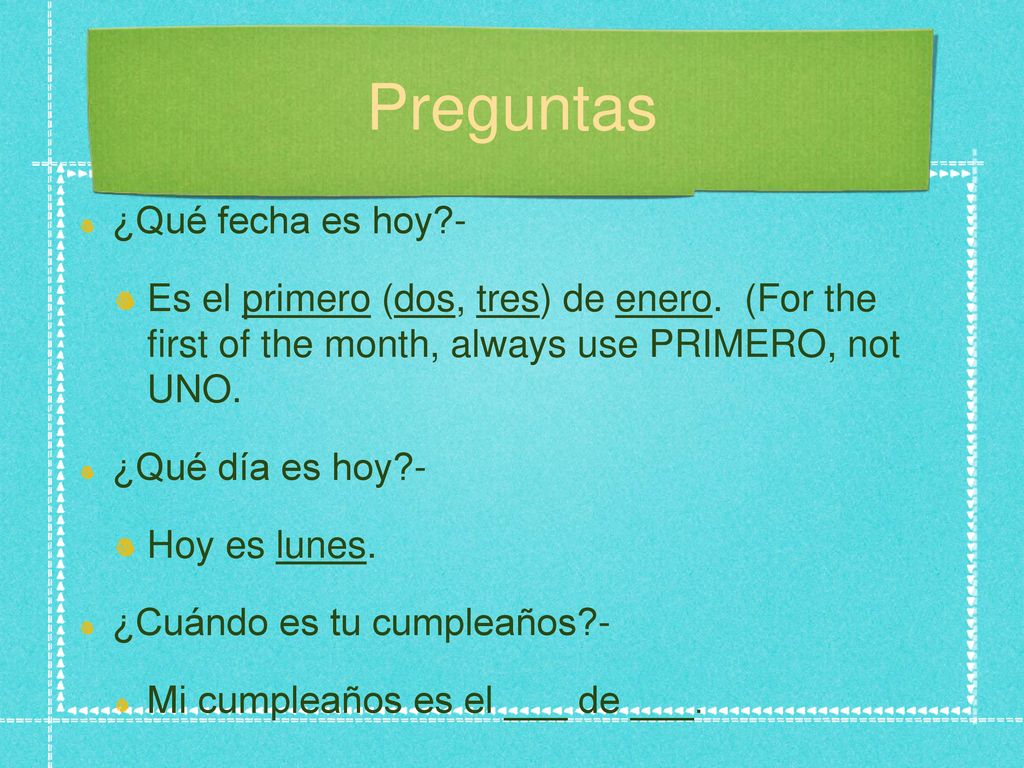 Preguntas

¿Qué fecha es hoy?-

Es el primero (dos, tres) de enero. (For the first of the month, always use PRIMERO, not UNO.

¿Qué día es hoy?-

Hoy es lunes.

¿Cuándo es tu cumpleaños?-

Mi cumpleaños es el ____ de ____.